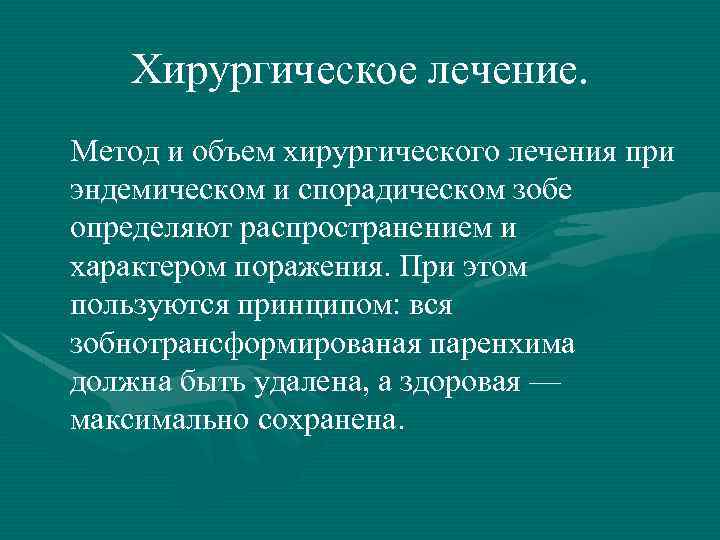 Хирургическое лечение.

Метод и объем хирургического лечения при эндемическом и спорадическом зобе определяют распространением и характером поражения. При этом пользуются принципом: вся зобнотрансформированая паренхима должна быть удалена, а здоровая — максимально сохранена.